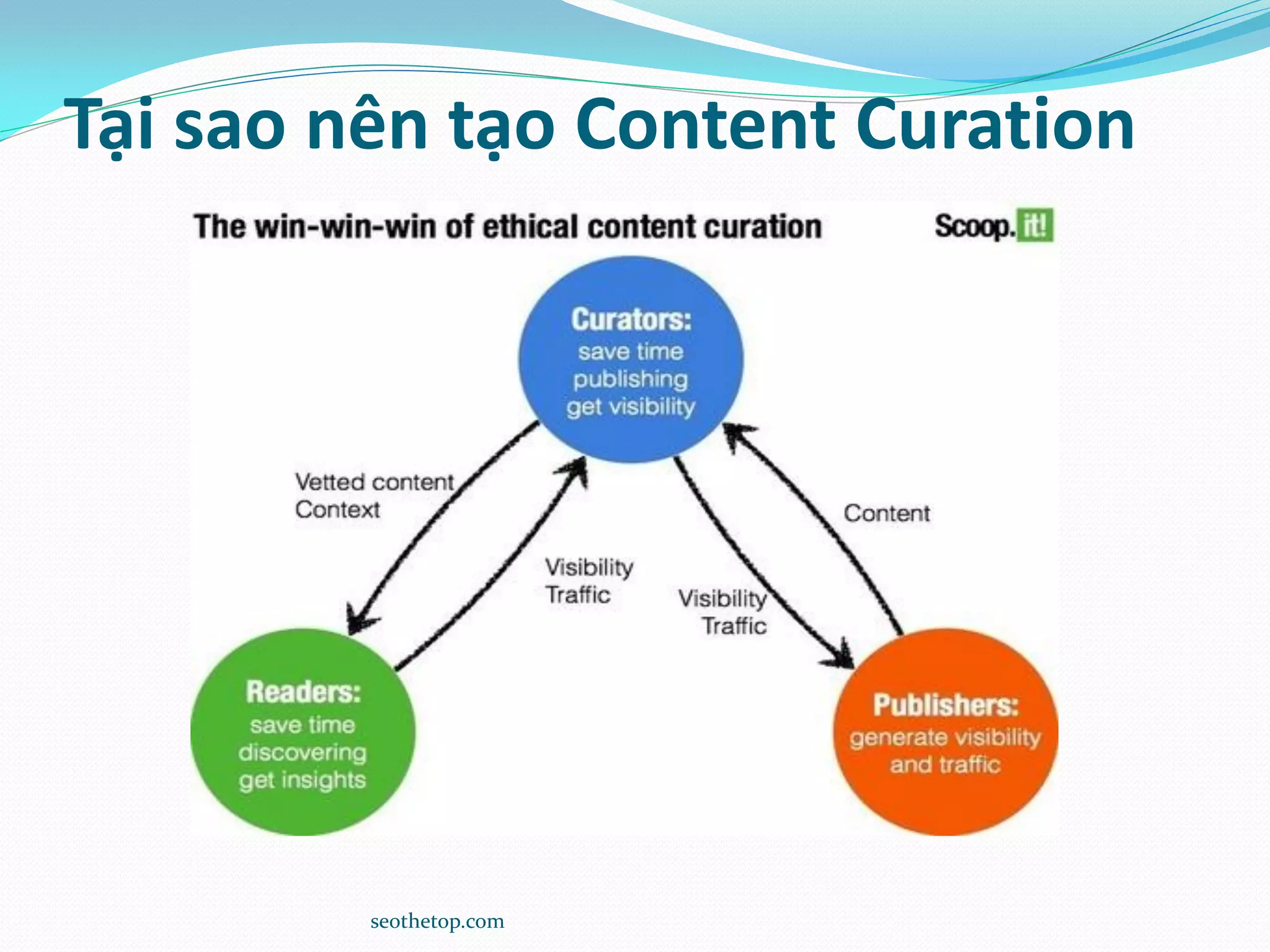 Tại sao nên tạo Content Curation

The win-win-win of ethical content curation

Scoop.it!

Curators:
save time
publishing
get visibility

Vetted content
Context

Visibility
Traffic

Visibility
Traffic

Content

Readers:
save time
discovering
get insights

Publishers:
generate visibility
and traffic

seothetop.com